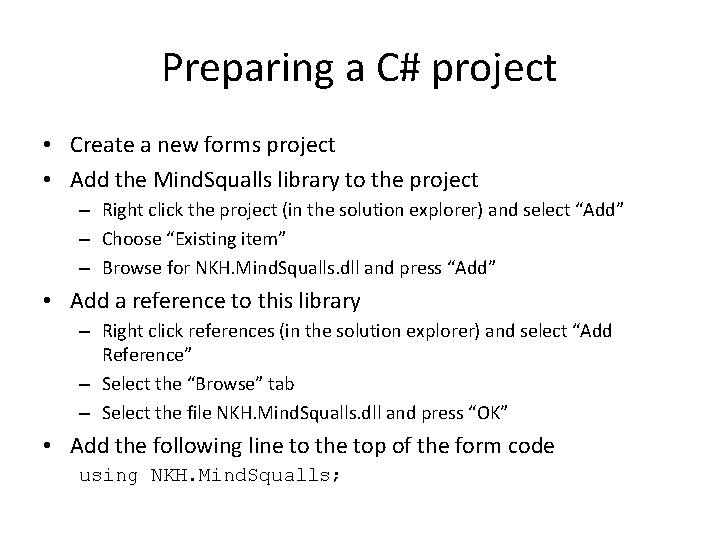 Preparing a C# project

• Create a new forms project
• Add the MindSqualls library to the project
– Right click the project (in the solution explorer) and select “Add”
– Choose “Existing item”
– Browse for NKH.MindSqualls.dll and press “Add”
• Add a reference to this library
– Right click references (in the solution explorer) and select “Add Reference”
– Select the “Browse” tab
– Select the file NKH.MindSqualls.dll and press “OK”
• Add the following line to the top of the form code
using NKH.MindSqualls;